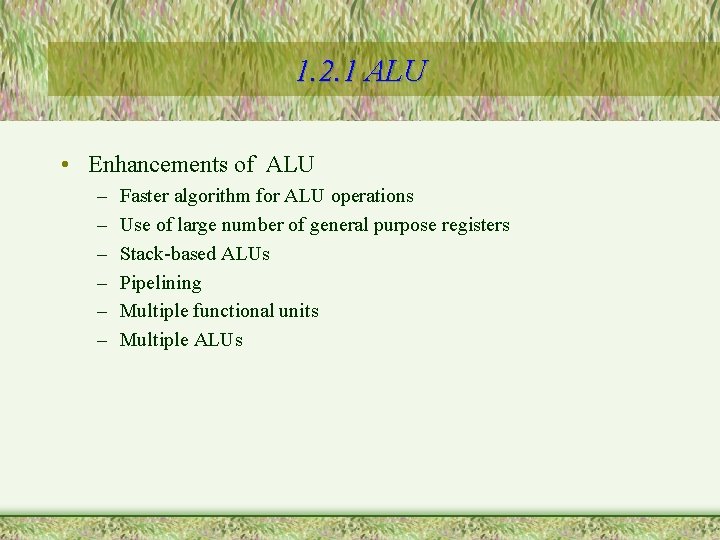 1.2.1 ALU

• Enhancements of ALU
– Faster algorithm for ALU operations
– Use of large number of general purpose registers
– Stack-based ALUs
– Pipelining
– Multiple functional units
– Multiple ALUs